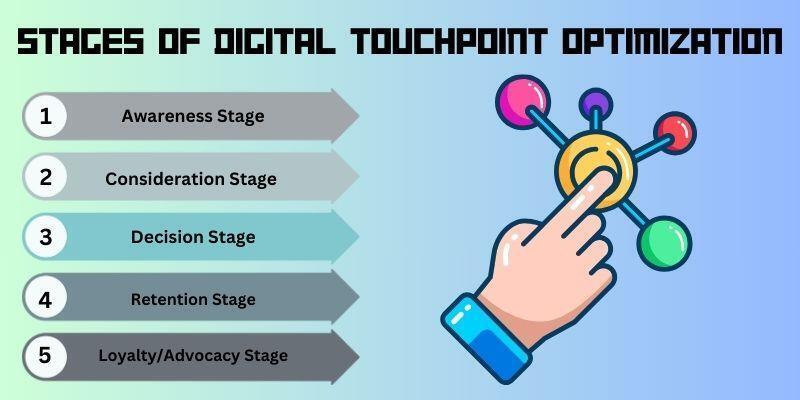 STAGES OF DIGITAL TOUCHPOINT OPTIMIZATION

1 Awareness Stage

2 Consideration Stage

3 Decision Stage

4 Retention Stage

5 Loyalty/Advocacy Stage